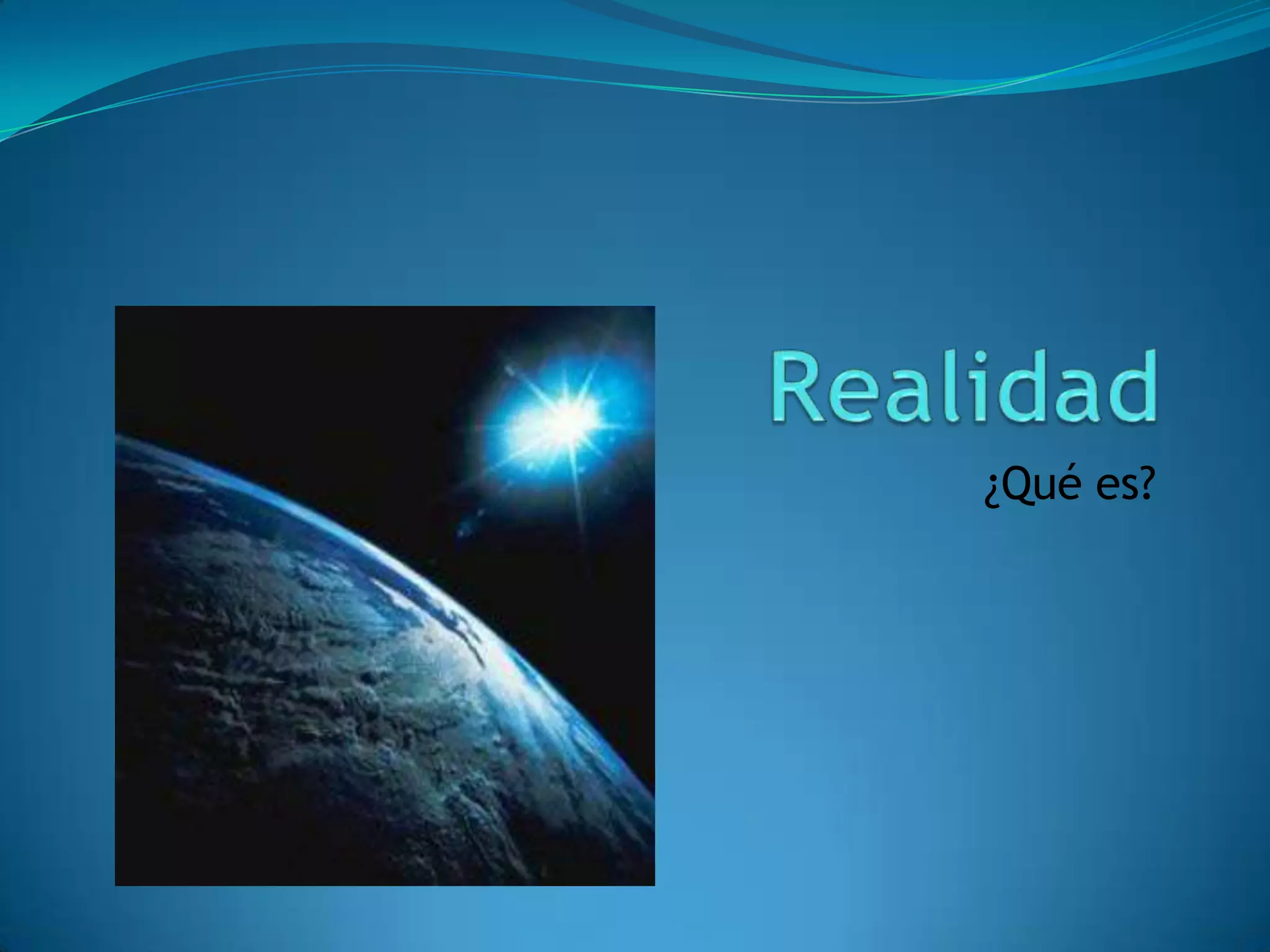 Realidad

¿Qué es?